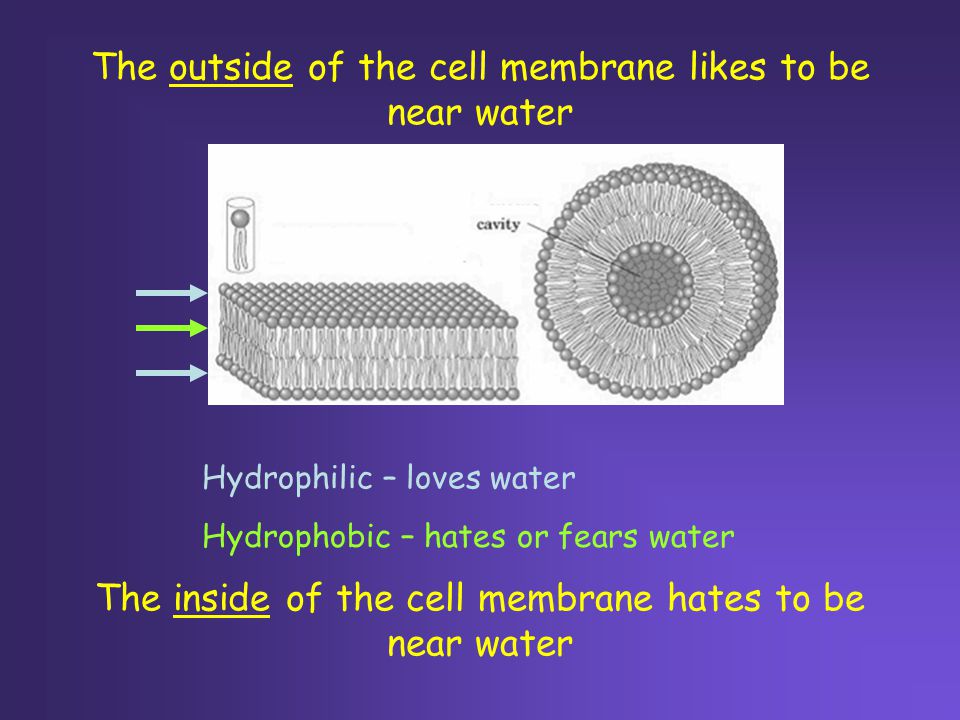 The outside of the cell membrane likes to be near water

cavity

Hydrophilic – loves water

Hydrophobic – hates or fears water

The inside of the cell membrane hates to be near water